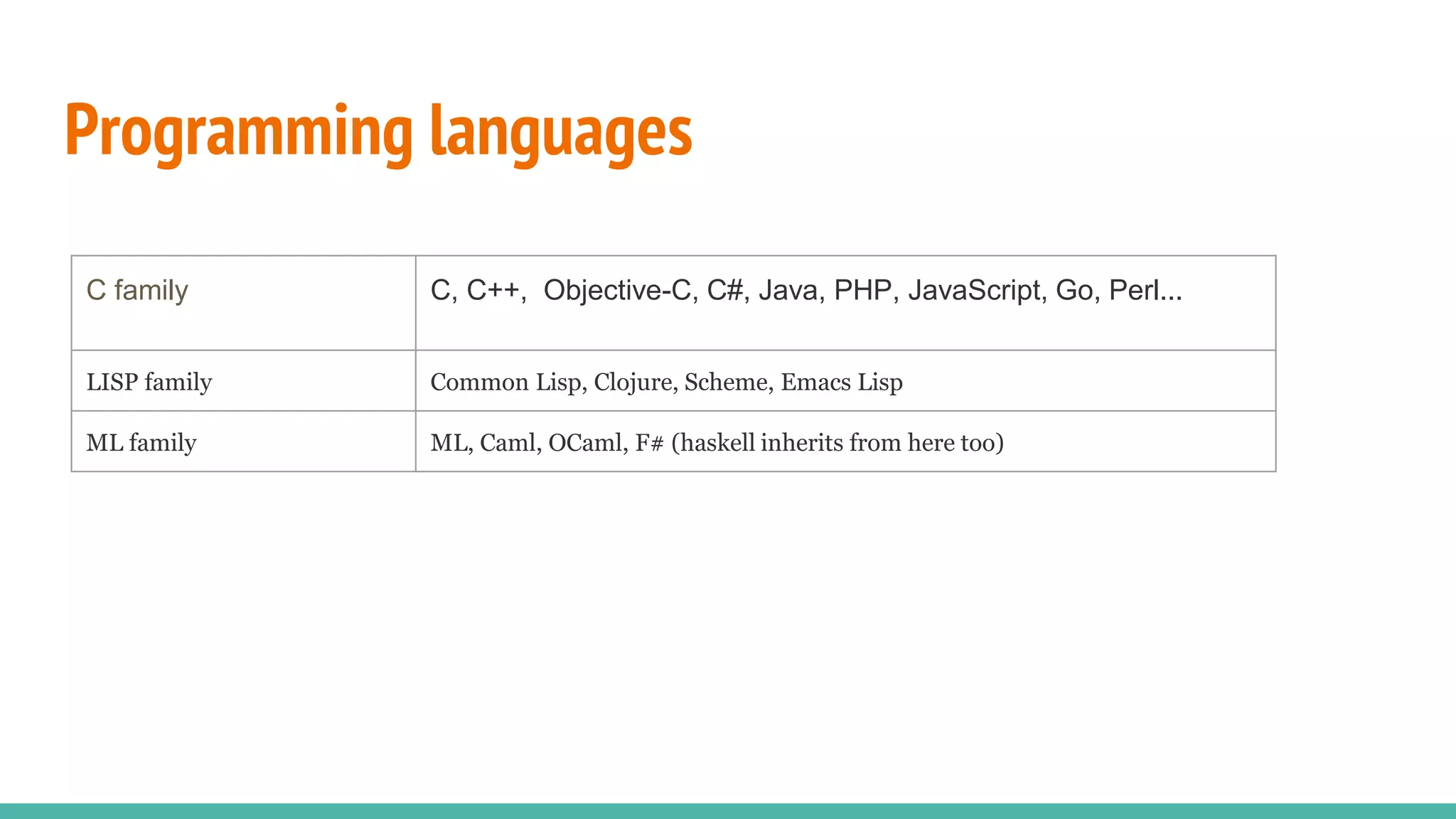 Programming languages

| C family | C, C++,  Objective-C, C#, Java, PHP, JavaScript, Go, Perl... |
|---|---|
| LISP family | Common Lisp, Clojure, Scheme, Emacs Lisp |
| ML family | ML, Caml, OCaml, F# (haskell inherits from here too) |